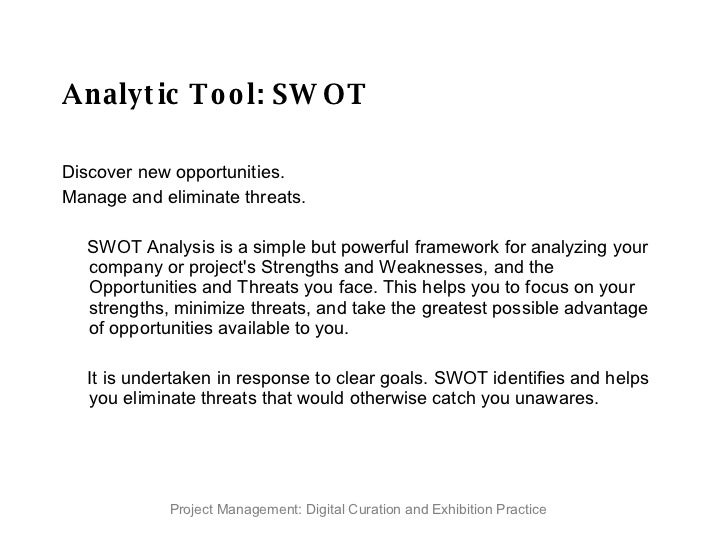 Analytic Tool: SWOT

Discover new opportunities.
Manage and eliminate threats.

SWOT Analysis is a simple but powerful framework for analyzing your company or project's Strengths and Weaknesses, and the Opportunities and Threats you face. This helps you to focus on your strengths, minimize threats, and take the greatest possible advantage of opportunities available to you.

It is undertaken in response to clear goals. SWOT identifies and helps you eliminate threats that would otherwise catch you unawares.

Project Management: Digital Curation and Exhibition Practice